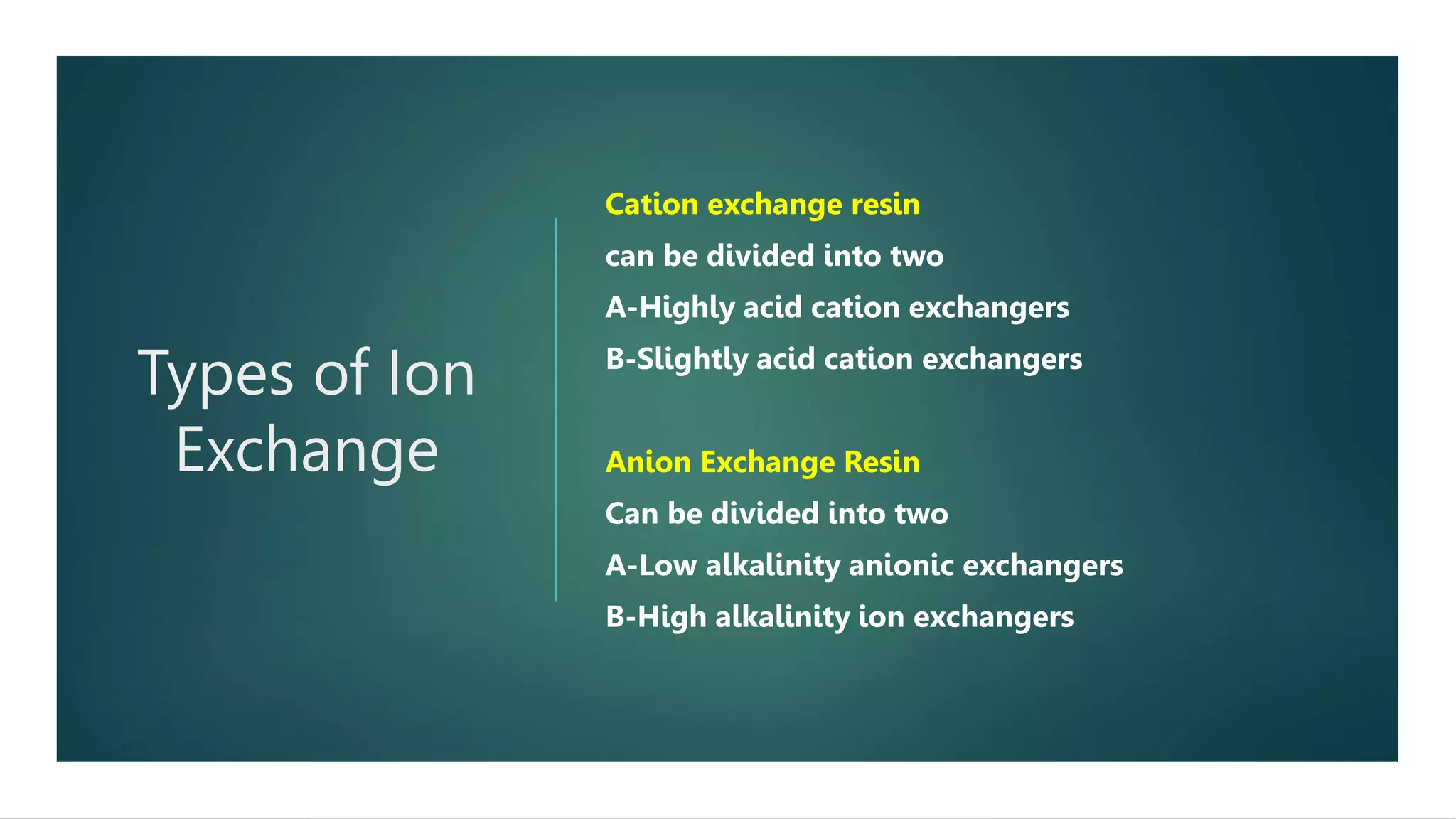 Types of Ion Exchange

Cation exchange resin
can be divided into two
A-Highly acid cation exchangers
B-Slightly acid cation exchangers

Anion Exchange Resin
Can be divided into two
A-Low alkalinity anionic exchangers
B-High alkalinity ion exchangers